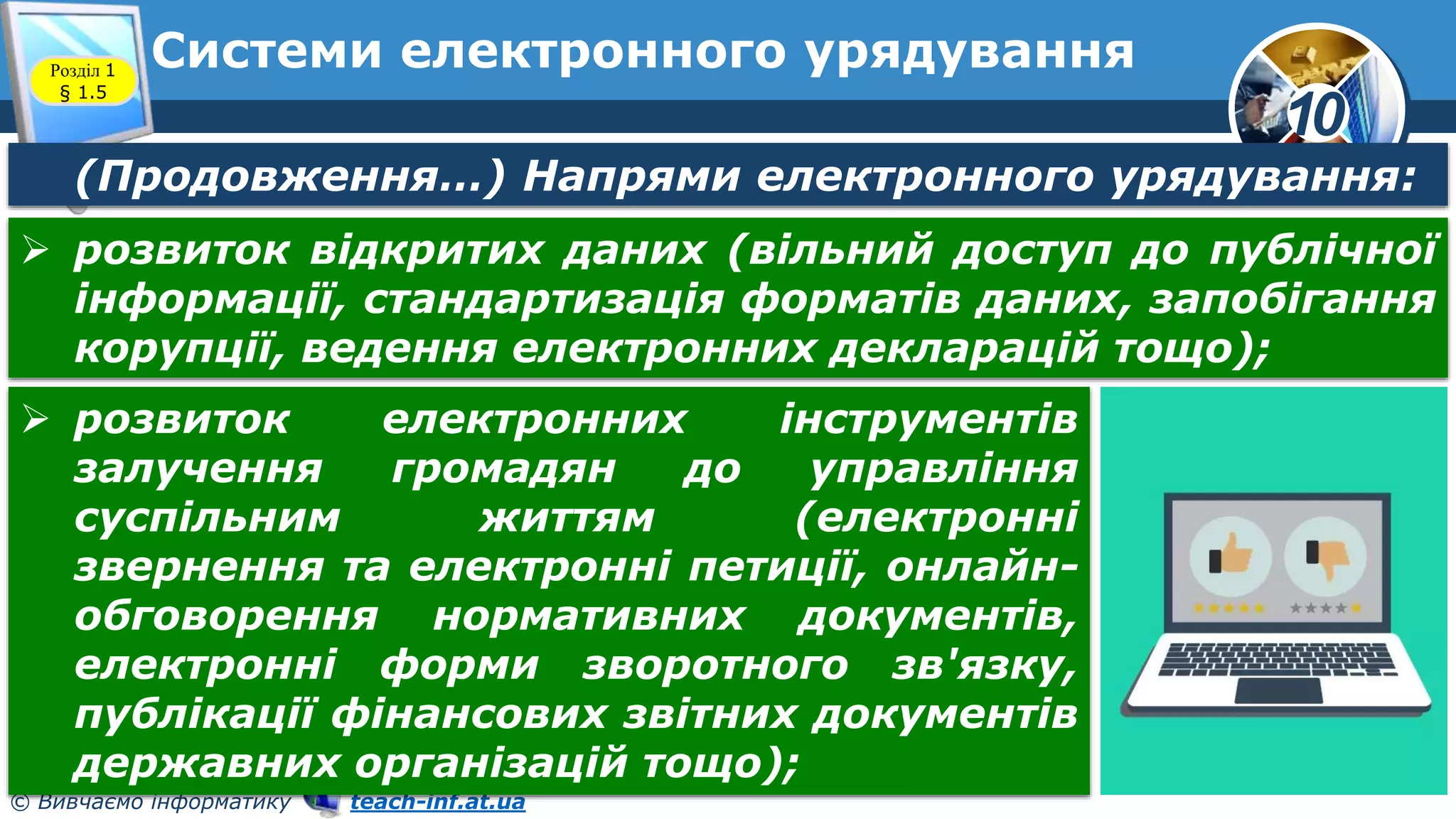 Розділ 1
§ 1.5

Системи електронного урядування

10

(Продовження…) Напрями електронного урядування:

➢ розвиток відкритих даних (вільний доступ до публічної інформації, стандартизація форматів даних, запобігання корупції, ведення електронних декларацій тощо);

➢ розвиток електронних інструментів залучення громадян до управління суспільним життям (електронні звернення та електронні петиції, онлайн-обговорення нормативних документів, електронні форми зворотного зв'язку, публікації фінансових звітних документів державних організацій тощо);

© Вивчаємо інформатику teach-inf.at.ua